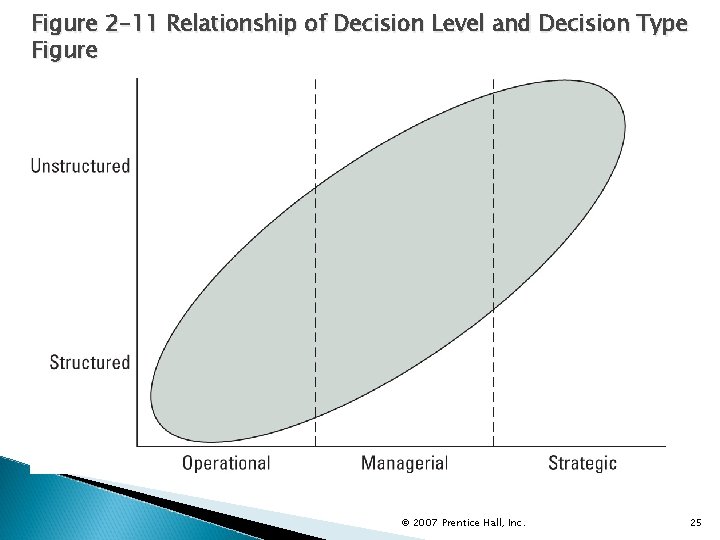 Figure 2-11 Relationship of Decision Level and Decision Type Figure

Unstructured

Structured

Operational

Managerial

Strategic

© 2007 Prentice Hall, Inc.

25